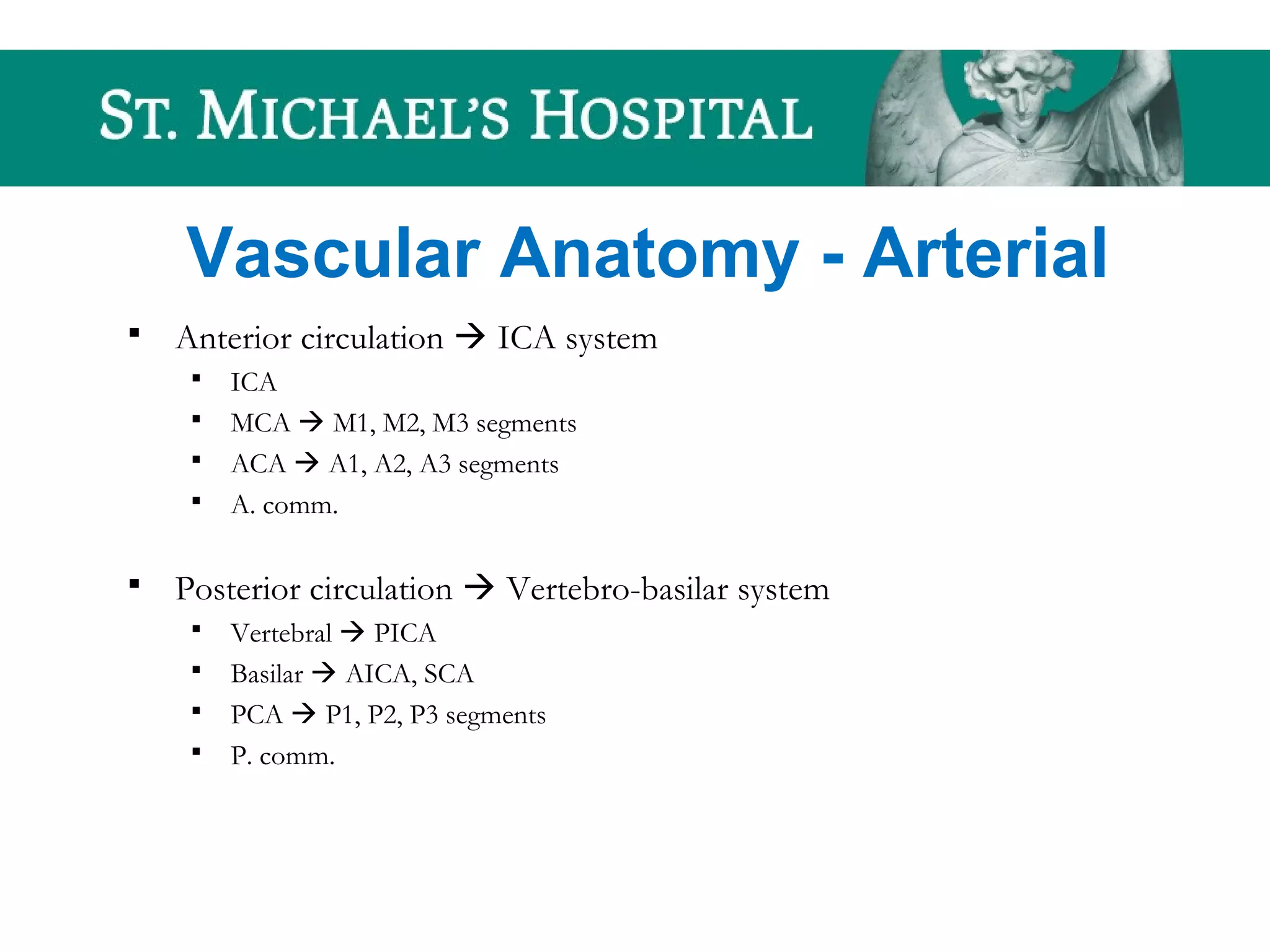 ST. MICHAEL'S HOSPITAL

Vascular Anatomy - Arterial

▪ Anterior circulation → ICA system
▪ ICA
▪ MCA → M1, M2, M3 segments
▪ ACA → A1, A2, A3 segments
▪ A. comm.

▪ Posterior circulation → Vertebro-basilar system
▪ Vertebral → PICA
▪ Basilar → AICA, SCA
▪ PCA → P1, P2, P3 segments
▪ P. comm.